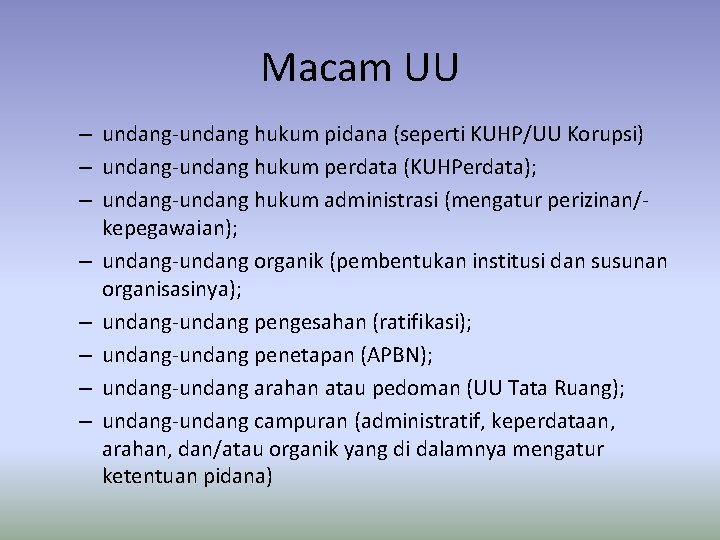 Macam UU

– undang-undang hukum pidana (seperti KUHP/UU Korupsi)
– undang-undang hukum perdata (KUHPerdata);
– undang-undang hukum administrasi (mengatur perizinan/-kepegawaian);
– undang-undang organik (pembentukan institusi dan susunan organisasinya);
– undang-undang pengesahan (ratifikasi);
– undang-undang penetapan (APBN);
– undang-undang arahan atau pedoman (UU Tata Ruang);
– undang-undang campuran (administratif, keperdataan, arahan, dan/atau organik yang di dalamnya mengatur ketentuan pidana)